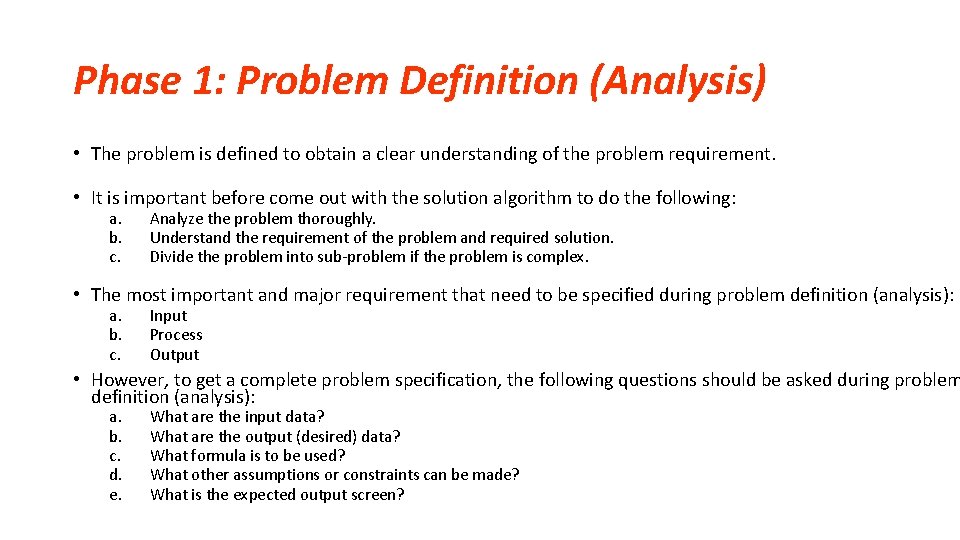 Phase 1: Problem Definition (Analysis)

• The problem is defined to obtain a clear understanding of the problem requirement.

• It is important before come out with the solution algorithm to do the following:
a. Analyze the problem thoroughly.
b. Understand the requirement of the problem and required solution.
c. Divide the problem into sub-problem if the problem is complex.

• The most important and major requirement that need to be specified during problem definition (analysis):
a. Input
b. Process
c. Output

• However, to get a complete problem specification, the following questions should be asked during problem definition (analysis):
a. What are the input data?
b. What are the output (desired) data?
c. What formula is to be used?
d. What other assumptions or constraints can be made?
e. What is the expected output screen?